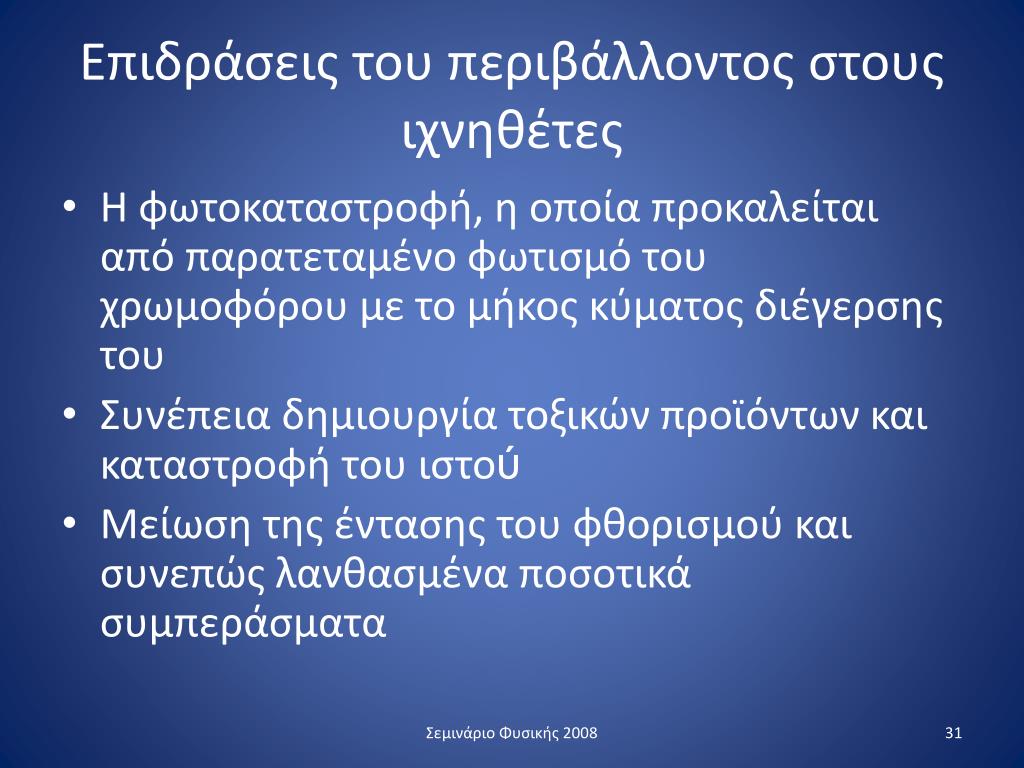 Επιδράσεις του περιβάλλοντος στους ιχνηθέτες

• Η φωτοκαταστροφή, η οποία προκαλείται από παρατεταμένο φωτισμό του χρωμοφόρου με το μήκος κύματος διέγερσης του
• Συνέπεια δημιουργία τοξικών προϊόντων και καταστροφή του ιστού
• Μείωση της έντασης του φθορισμού και συνεπώς λανθασμένα ποσοτικά συμπεράσματα

Σεμινάριο Φυσικής 2008

31